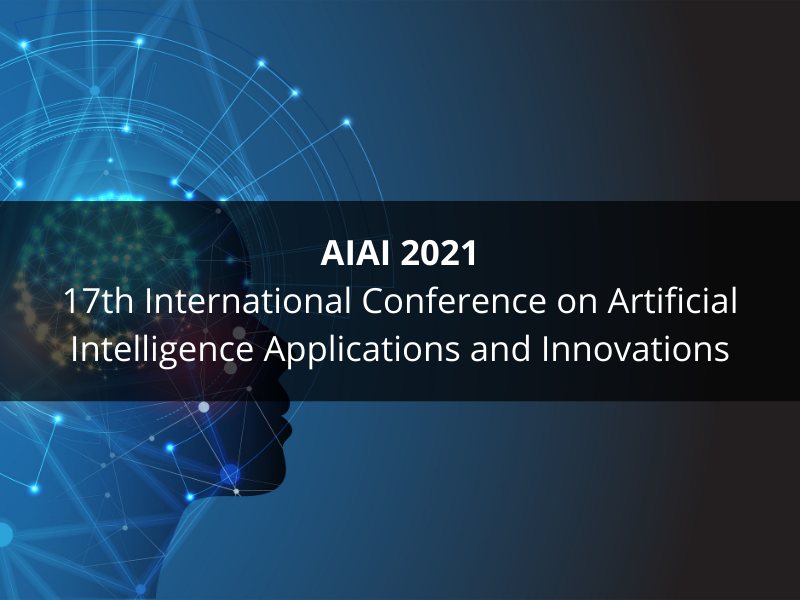 AIAI 2021
17th International Conference on Artificial Intelligence Applications and Innovations